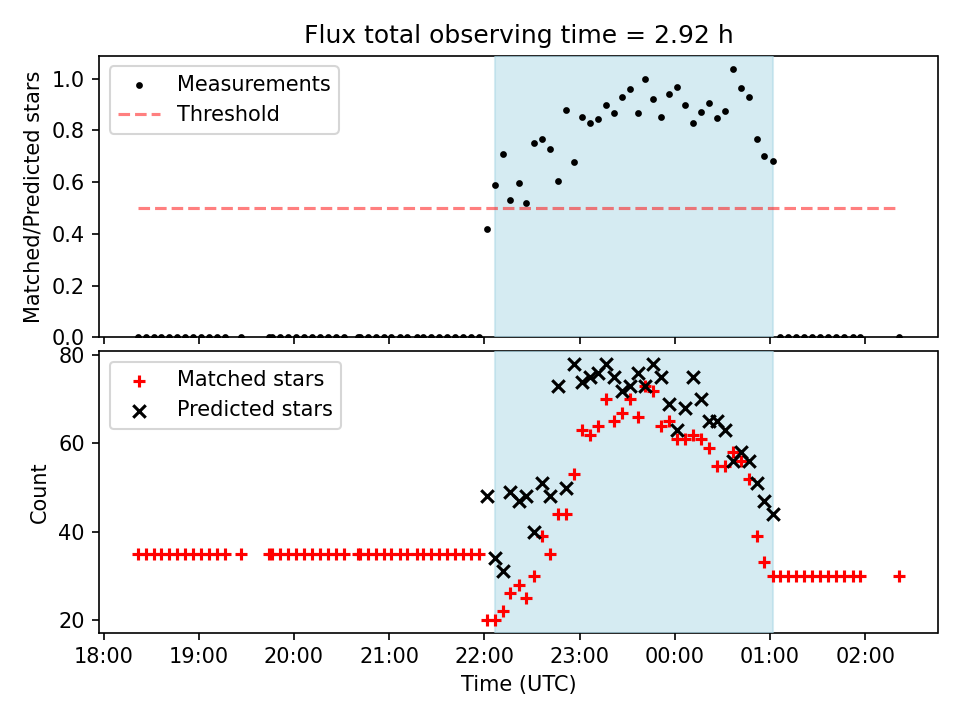 Flux total observing time = 2.92 h

Measurements
Threshold

Matched/Predicted stars

1.0
0.8
0.6
0.4
0.2
0.0

Matched stars
Predicted stars

Count

80
60
40
20

18:00
19:00
20:00
21:00
22:00
23:00
00:00
01:00
02:00

Time (UTC)